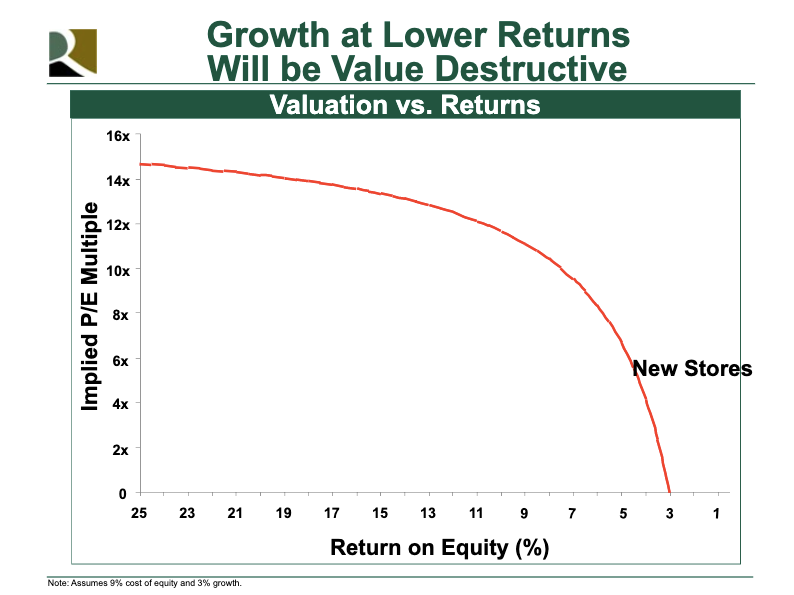 Growth at Lower Returns Will be Value Destructive

Valuation vs. Returns

Implied P/E Multiple

16x
14x
12x
10x
8x
6x
4x
2x
0

New Stores

25 23 21 19 17 15 13 11 9 7 5 3 1

Return on Equity (%)

Note: Assumes 9% cost of equity and 3% growth.